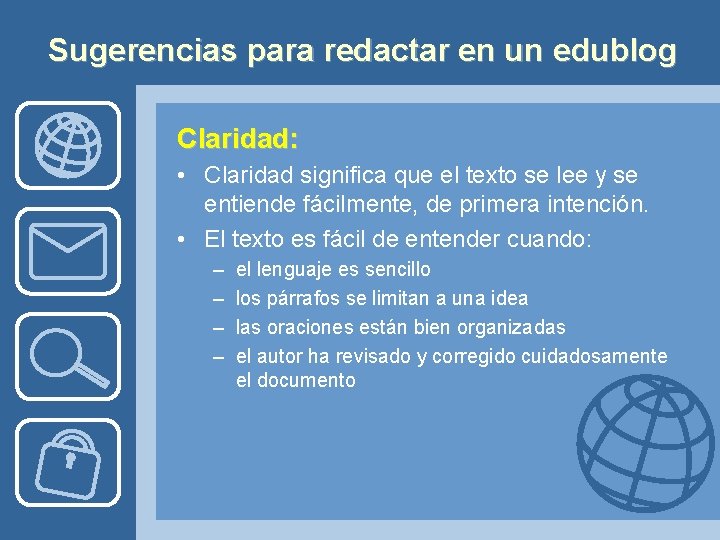 Sugerencias para redactar en un edublog

Claridad:

• Claridad significa que el texto se lee y se entiende fácilmente, de primera intención.
• El texto es fácil de entender cuando:
– el lenguaje es sencillo
– los párrafos se limitan a una idea
– las oraciones están bien organizadas
– el autor ha revisado y corregido cuidadosamente el documento